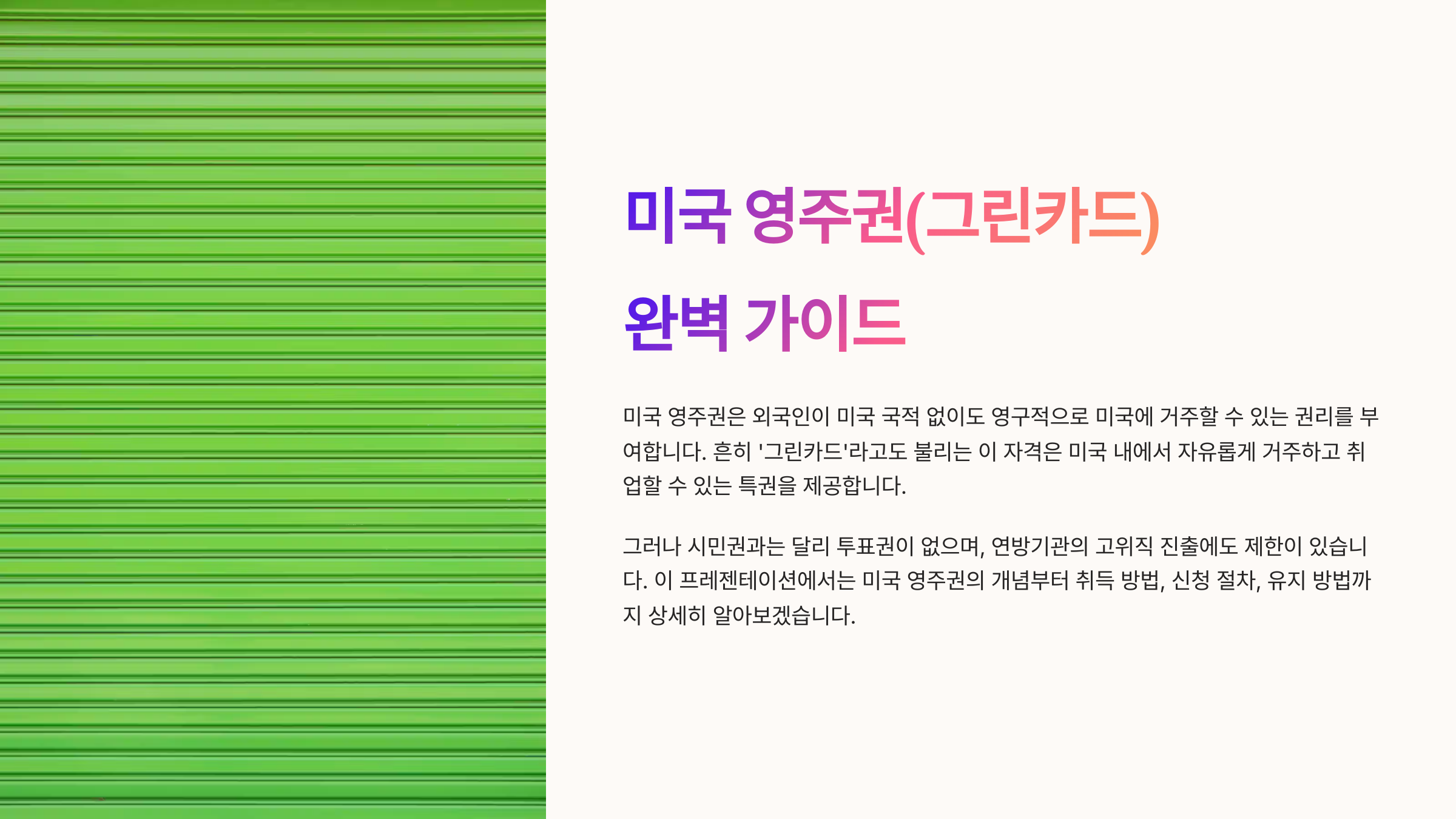 미국 영주권(그린카드) 완벽 가이드

미국 영주권은 외국인이 미국 국적 없이도 영구적으로 미국에 거주할 수 있는 권리를 부여합니다. 흔히 '그린카드'라고도 불리는 이 자격은 미국 내에서 자유롭게 거주하고 취업할 수 있는 특권을 제공합니다.

그러나 시민권과는 달리 투표권이 없으며, 연방기관의 고위직 진출에도 제한이 있습니다. 이 프레젠테이션에서는 미국 영주권의 개념부터 취득 방법, 신청 절차, 유지 방법까지 상세히 알아보겠습니다.